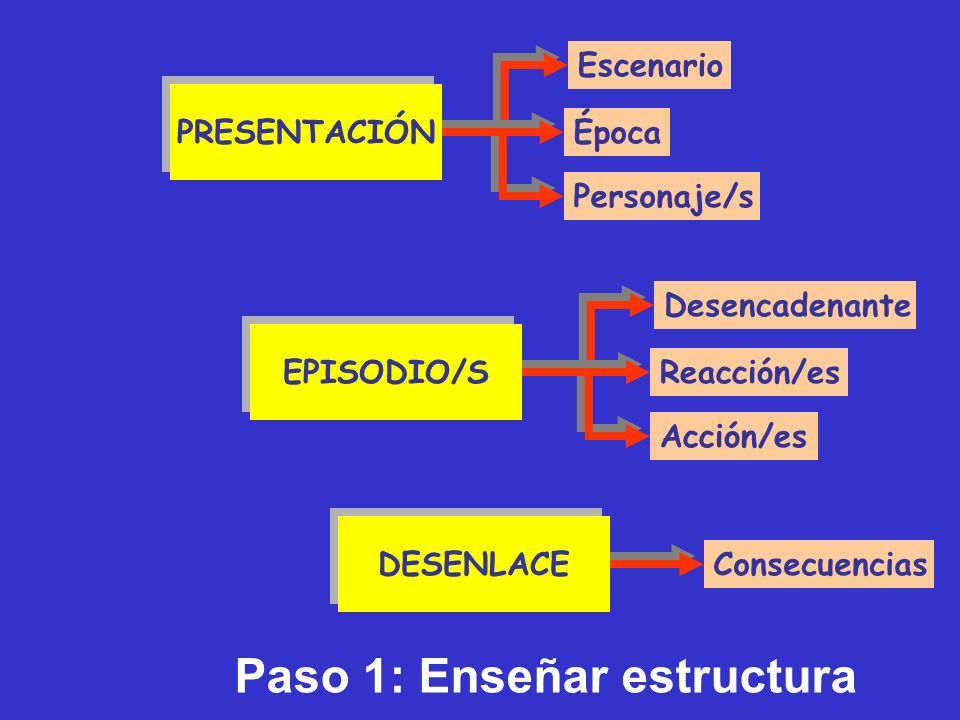 PRESENTACIÓN

Escenario

Época

Personaje/s

EPISODIO/S

Desencadenante

Reacción/es

Acción/es

DESENLACE

Consecuencias

Paso 1: Enseñar estructura